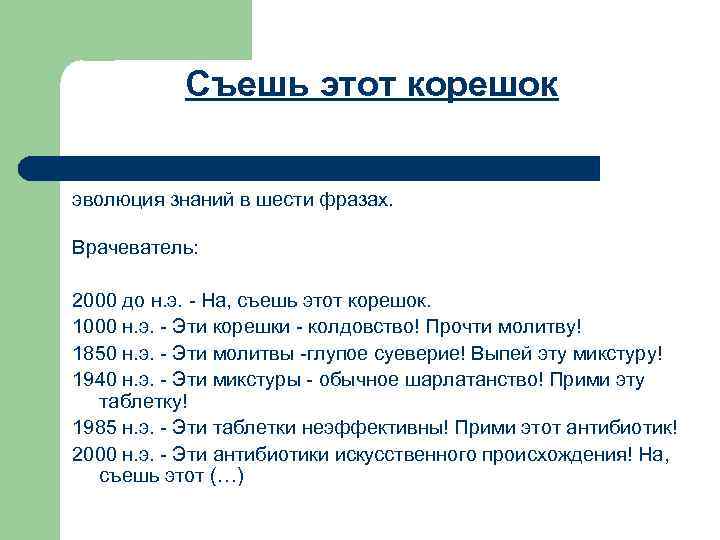 Съешь этот корешок

эволюция знаний в шести фразах.

Врачеватель:

2000 до н.э. - На, съешь этот корешок.

1000 н.э. - Эти корешки - колдовство! Прочти молитву!

1850 н.э. - Эти молитвы -глупое суеверие! Выпей эту микстуру!

1940 н.э. - Эти микстуры - обычное шарлатанство! Прими эту таблетку!

1985 н.э. - Эти таблетки неэффективны! Прими этот антибиотик!

2000 н.э. - Эти антибиотики искусственного происхождения! На, съешь этот (…)